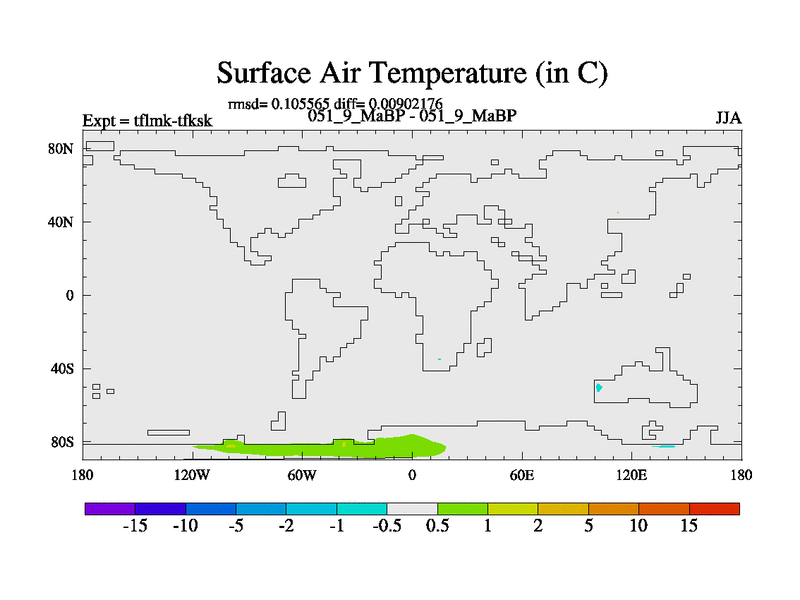 Surface Air Temperature (in C)

rmsd= 0.105565 diff= 0.00902176

Expt = tflmk-tfksk

051_9_MaBP - 051_9_MaBP

JJA

80N
40N
0
40S
80S

180 120W 60W 0 60E 120E 180

-15 -10 -5 -2 -1 -0.5 0.5 1 2 5 10 15